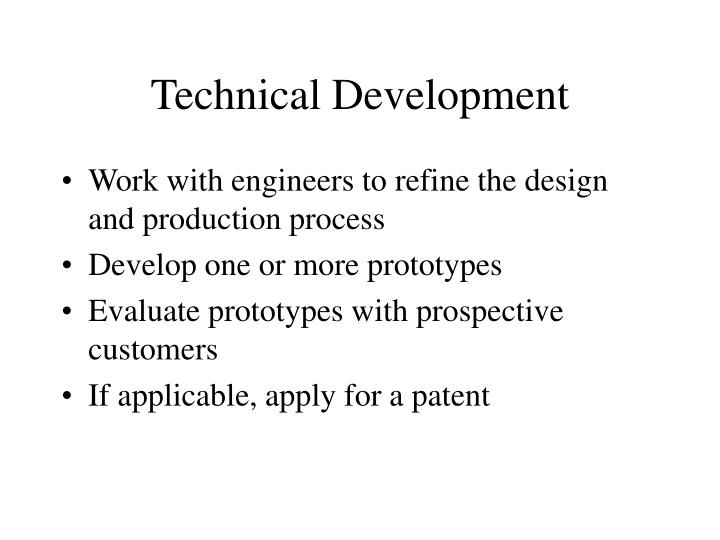 Technical Development

• Work with engineers to refine the design and production process
• Develop one or more prototypes
• Evaluate prototypes with prospective customers
• If applicable, apply for a patent